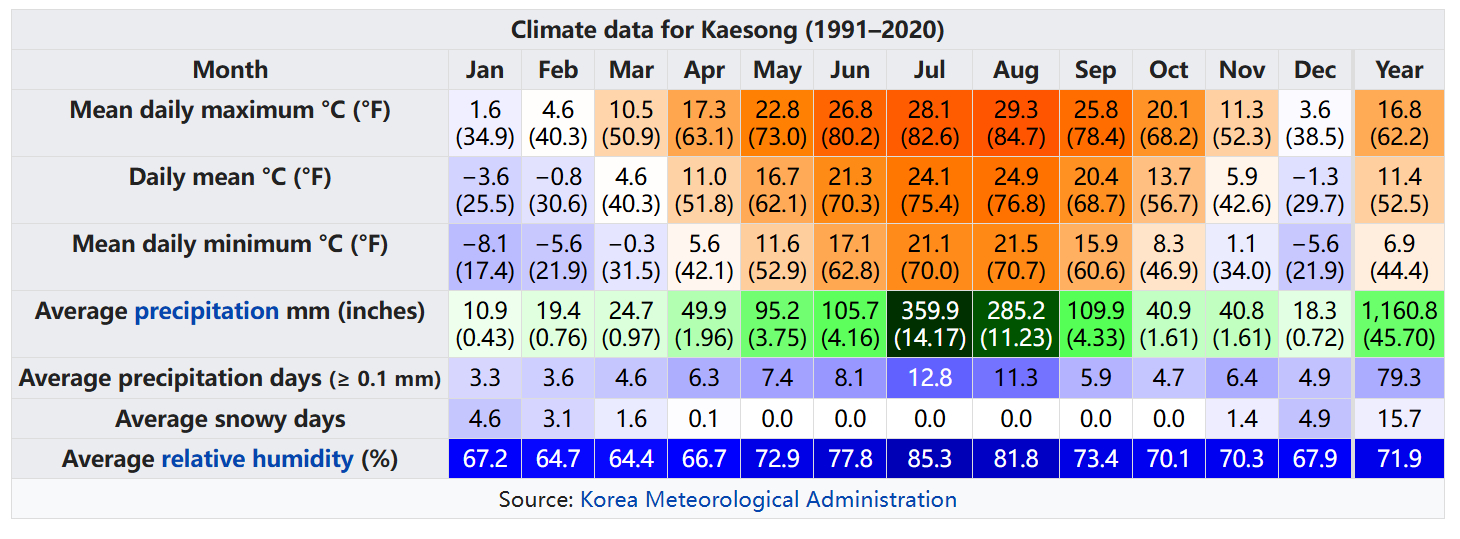 Climate data for Kaesong (1991–2020)

| Month | Jan | Feb | Mar | Apr | May | Jun | Jul | Aug | Sep | Oct | Nov | Dec | Year |
|---|---|---|---|---|---|---|---|---|---|---|---|---|---|
| Mean daily maximum °C (°F) | 1.6 (34.9) | 4.6 (40.3) | 10.5 (50.9) | 17.3 (63.1) | 22.8 (73.0) | 26.8 (80.2) | 28.1 (82.6) | 29.3 (84.7) | 25.8 (78.4) | 20.1 (68.2) | 11.3 (52.3) | 3.6 (38.5) | 16.8 (62.2) |
| Daily mean °C (°F) | −3.6 (25.5) | −0.8 (30.6) | 4.6 (40.3) | 11.0 (51.8) | 16.7 (62.1) | 21.3 (70.3) | 24.1 (75.4) | 24.9 (76.8) | 20.4 (68.7) | 13.7 (56.7) | 5.9 (42.6) | −1.3 (29.7) | 11.4 (52.5) |
| Mean daily minimum °C (°F) | −8.1 (17.4) | −5.6 (21.9) | −0.3 (31.5) | 5.6 (42.1) | 11.6 (52.9) | 17.1 (62.8) | 21.1 (70.0) | 21.5 (70.7) | 15.9 (60.6) | 8.3 (46.9) | 1.1 (34.0) | −5.6 (21.9) | 6.9 (44.4) |
| Average precipitation mm (inches) | 10.9 (0.43) | 19.4 (0.76) | 24.7 (0.97) | 49.9 (1.96) | 95.2 (3.75) | 105.7 (4.16) | 359.9 (14.17) | 285.2 (11.23) | 109.9 (4.33) | 40.9 (1.61) | 40.8 (1.61) | 18.3 (0.72) | 1,160.8 (45.70) |
| Average precipitation days (≥ 0.1 mm) | 3.3 | 3.6 | 4.6 | 6.3 | 7.4 | 8.1 | 12.8 | 11.3 | 5.9 | 4.7 | 6.4 | 4.9 | 79.3 |
| Average snowy days | 4.6 | 3.1 | 1.6 | 0.1 | 0.0 | 0.0 | 0.0 | 0.0 | 0.0 | 0.0 | 1.4 | 4.9 | 15.7 |
| Average relative humidity (%) | 67.2 | 64.7 | 64.4 | 66.7 | 72.9 | 77.8 | 85.3 | 81.8 | 73.4 | 70.1 | 70.3 | 67.9 | 71.9 |

Source: Korea Meteorological Administration